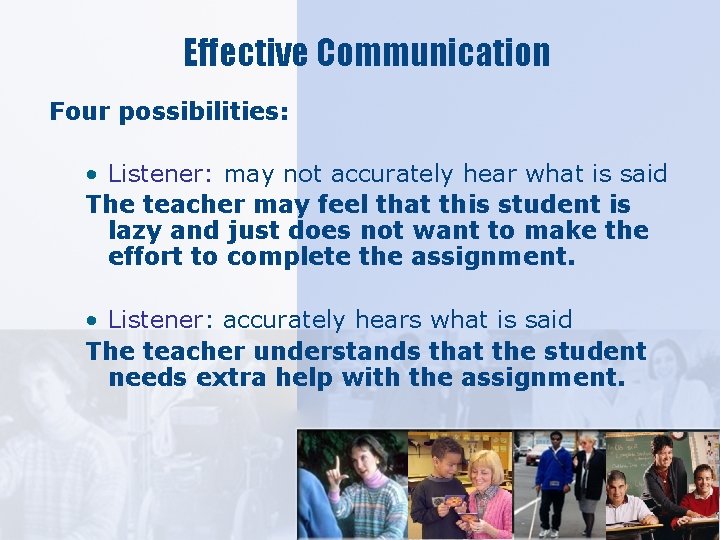 Effective Communication

Four possibilities:

• Listener: may not accurately hear what is said

The teacher may feel that this student is lazy and just does not want to make the effort to complete the assignment.

• Listener: accurately hears what is said

The teacher understands that the student needs extra help with the assignment.